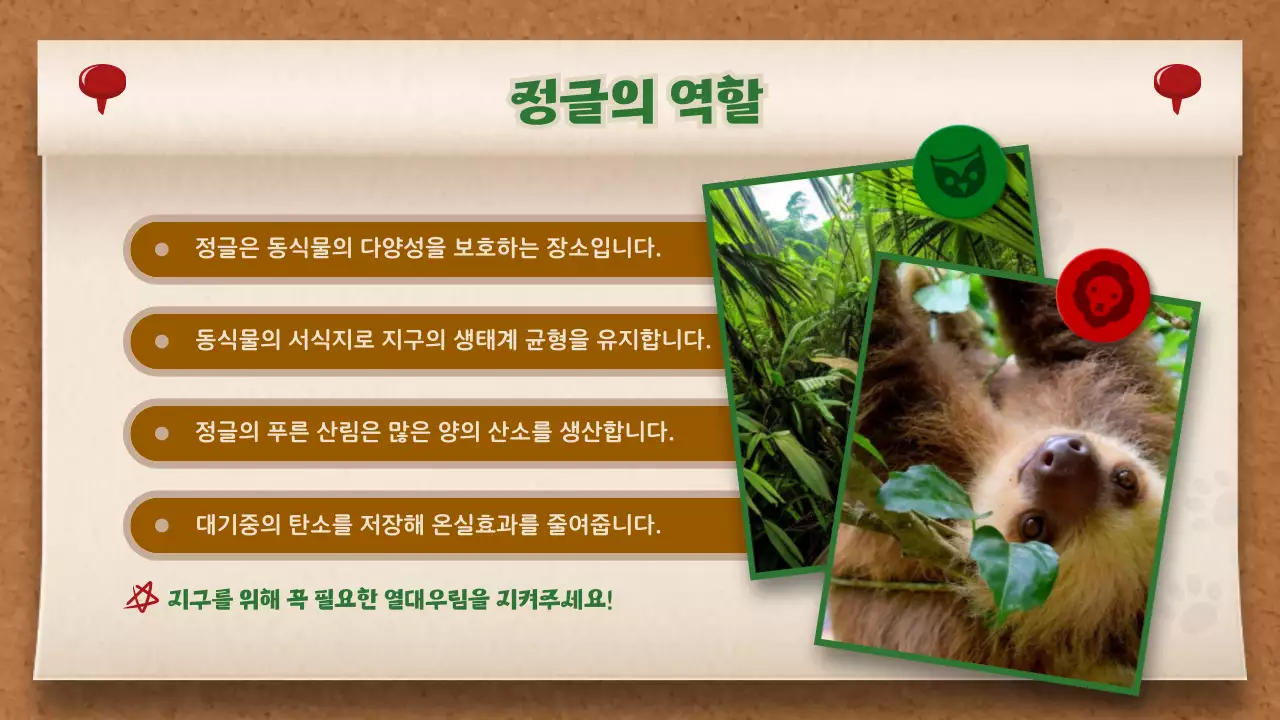 정글의 역할

정글은 동식물의 다양성을 보호하는 장소입니다.

동식물의 서식지로 지구의 생태계 균형을 유지합니다.

정글의 푸른 산림은 많은 양의 산소를 생산합니다.

대기중의 탄소를 저장해 온실효과를 줄여줍니다.

지구를 위해 꼭 필요한 열대우림을 지켜주세요!